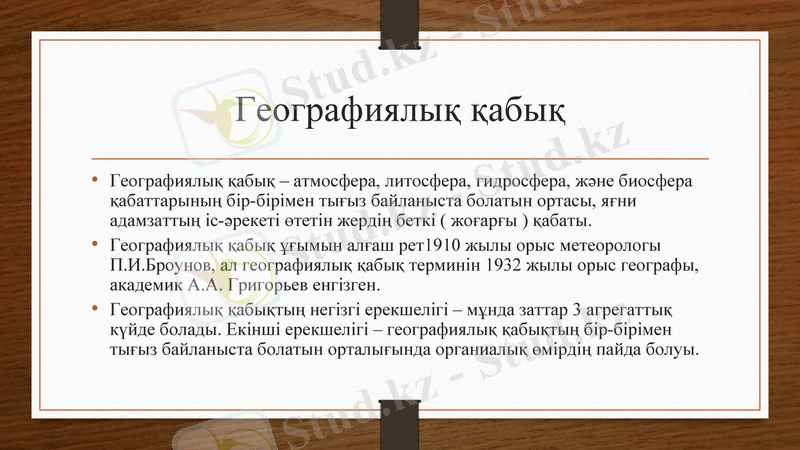 Stud.kz - Stud.kz

Географиялық қабық

• Географиялық қабық – атмосфера, литосфера, гидросфера, және биосфера қабаттарының бір-бірімен тығыз байланыста болатын ортасы, яғни адамзаттың іс-әрекеті өтетін жердің беткі ( жоғарғы ) қабаты.
• Географиялық қабық ұғымын алғаш рет1910 жылы орыс метеорологы П.И.Броунов, ал географиялық қабық терминін 1932 жылы орыс географы, академик А.А. Григорьев енгізген.
• Географиялық қабықтың негізгі ерекшелігі – мұнда заттар 3 агрегаттық күйде болады. Екінші ерекшелігі – географиялық қабықтың бір-бірімен тығыз байланыста болатын орталығында органиалық өмірдің пайда болуы.

Stud.kz - Stud.kz